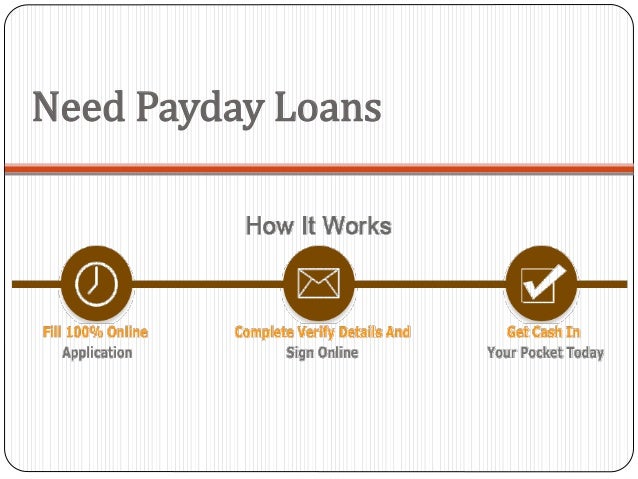 Need Payday Loans

How It Works

Fill 100% Online
Application

Complete Verify Details And
Sign Online

Get Cash In
Your Pocket Today